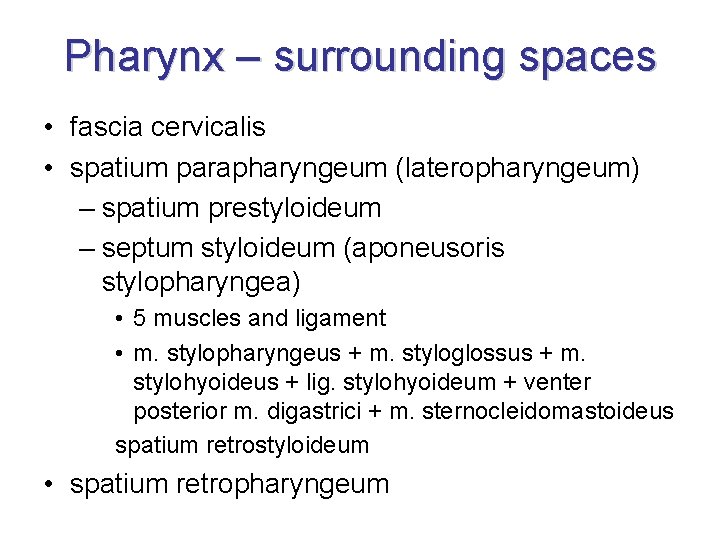 Pharynx – surrounding spaces

• fascia cervicalis
• spatium parapharyngeum (lateropharyngeum)
– spatium prestyloideum
– septum styloideum (aponeusoris stylopharyngea)
• 5 muscles and ligament
• m. stylopharyngeus + m. styloglossus + m. stylohyoideus + lig. stylohyoideum + venter posterior m. digastrici + m. sternocleidomastoideus
spatium retrostyloideum
• spatium retropharyngeum